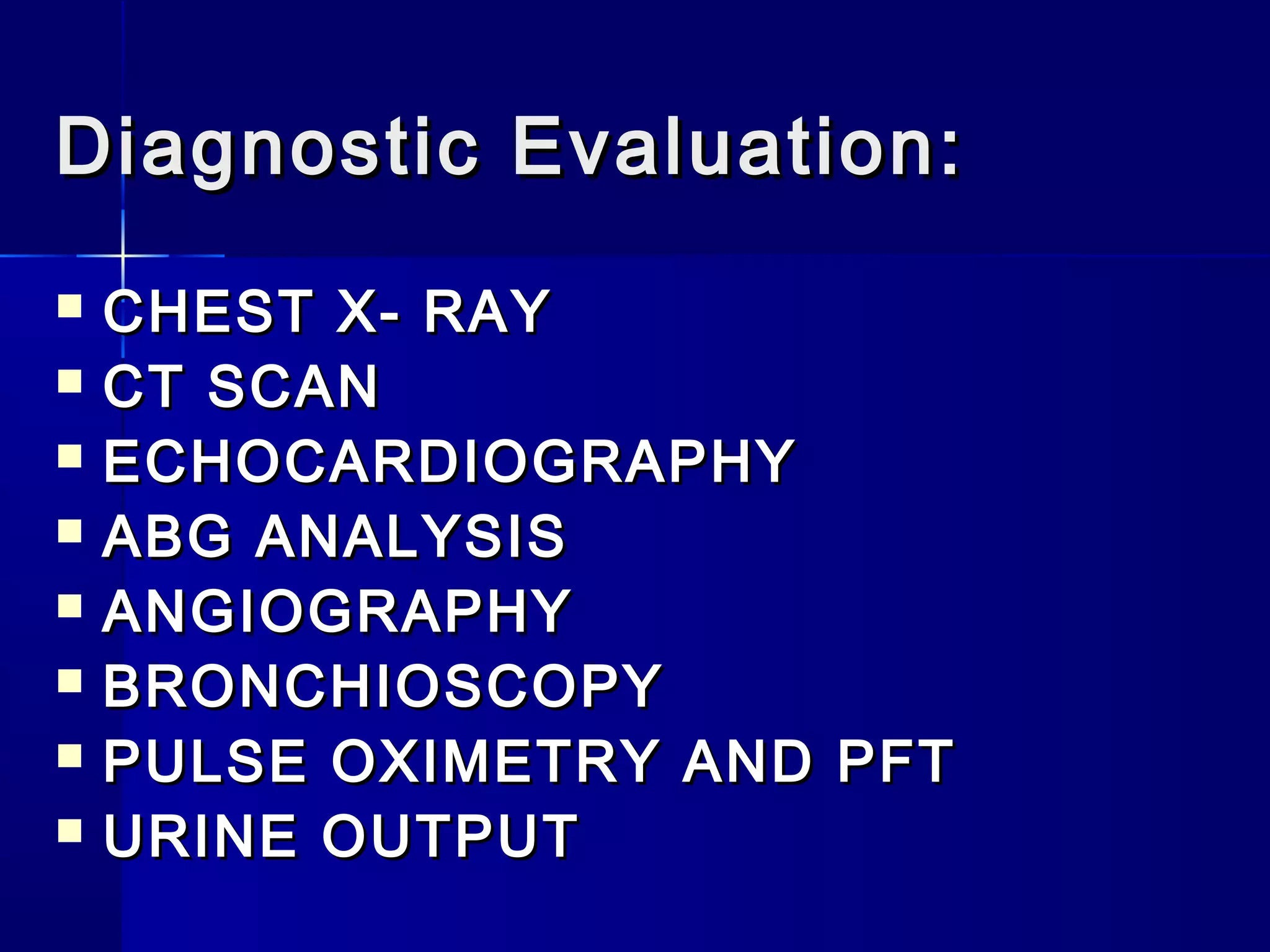 Diagnostic Evaluation:

- CHEST X- RAY
- CT SCAN
- ECHOCARDIOGRAPHY
- ABG ANALYSIS
- ANGIOGRAPHY
- BRONCHIOSCOPY
- PULSE OXIMETRY AND PFT
- URINE OUTPUT